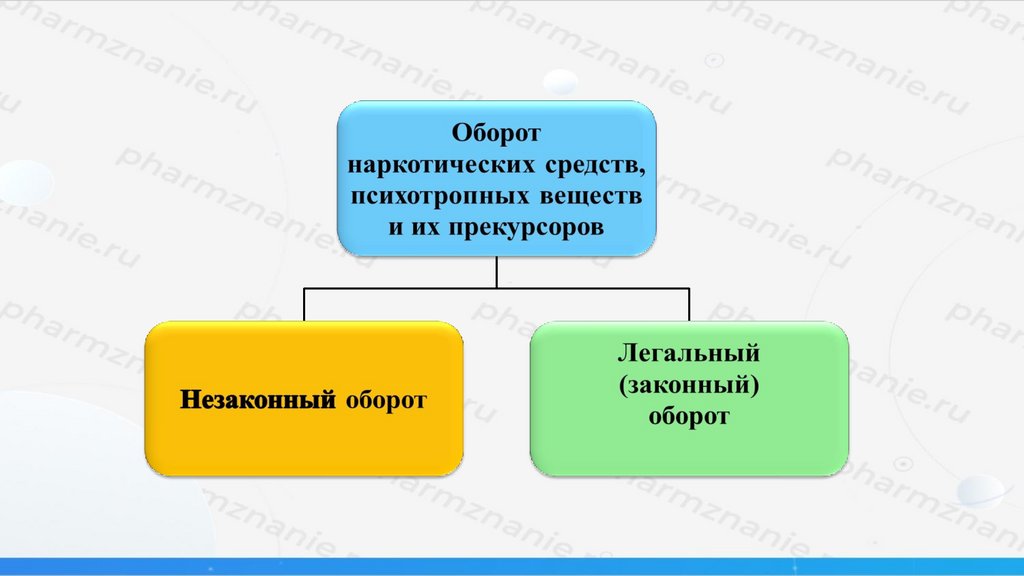 Оборот наркотических средств, психотропных веществ и их прекурсоров

Незаконный оборот

Легальный (законный) оборот

pharmznanie.ru